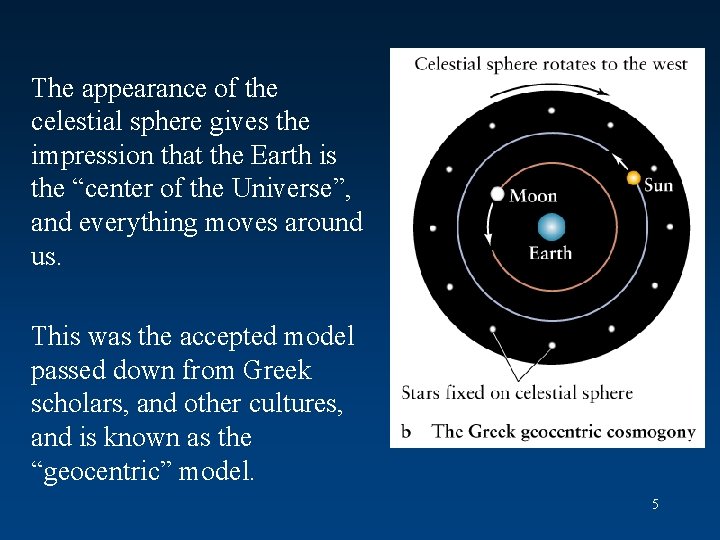 The appearance of the celestial sphere gives the impression that the Earth is the “center of the Universe”, and everything moves around us.

This was the accepted model passed down from Greek scholars, and other cultures, and is known as the “geocentric” model.

Celestial sphere rotates to the west

Moon

Sun

Earth

Stars fixed on celestial sphere

b The Greek geocentric cosmogony

5